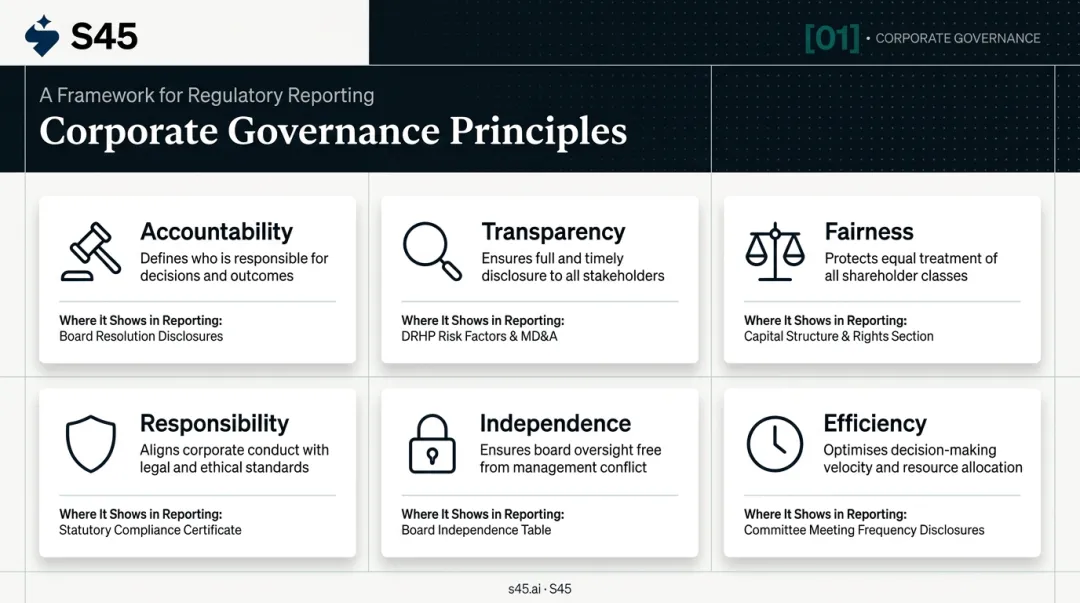 S45

[01] • CORPORATE GOVERNANCE

A Framework for Regulatory Reporting

Corporate Governance Principles

Accountability
Defines who is responsible for decisions and outcomes

Where it Shows in Reporting:
Board Resolution Disclosures

Transparency
Ensures full and timely disclosure to all stakeholders

Where It Shows in Reporting:
DRHP Risk Factors & MD&A

Fairness
Protects equal treatment of all shareholder classes

Where It Shows in Reporting:
Capital Structure & Rights Section

Responsibility
Aligns corporate conduct with legal and ethical standards

Where It Shows in Reporting:
Statutory Compliance Certificate

Independence
Ensures board oversight free from management conflict

Where It Shows in Reporting:
Board Independence Table

Efficiency
Optimises decision-making velocity and resource allocation

Where It Shows in Reporting:
Committee Meeting Frequency Disclosures

s45.ai · S45